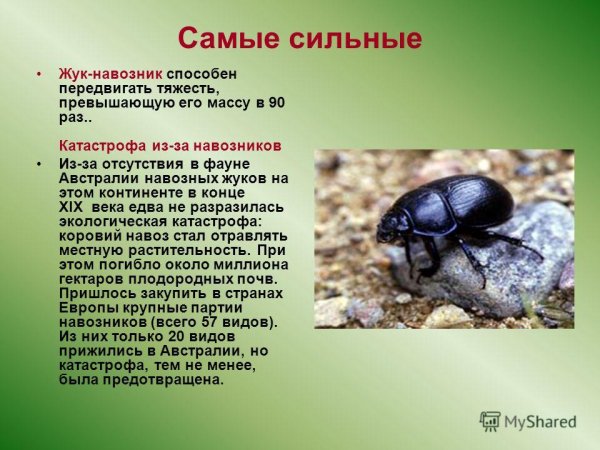 Самые сильные

• Жук-навозник способен передвигать тяжесть, превышающую его массу в 90 раз..

Катастрофа из-за навозников

• Из-за отсутствия в фауне Австралии навозных жуков на этом континенте в конце XIX века едва не разразилась экологическая катастрофа: коровий навоз стал отравлять местную растительность. При этом погибло около миллиона гектаров плодородных почв. Пришлось закупить в странах Европы крупные партии навозников (всего 57 видов). Из них только 20 видов прижились в Австралии, но катастрофа, тем не менее, была предотвращена.

MyShared